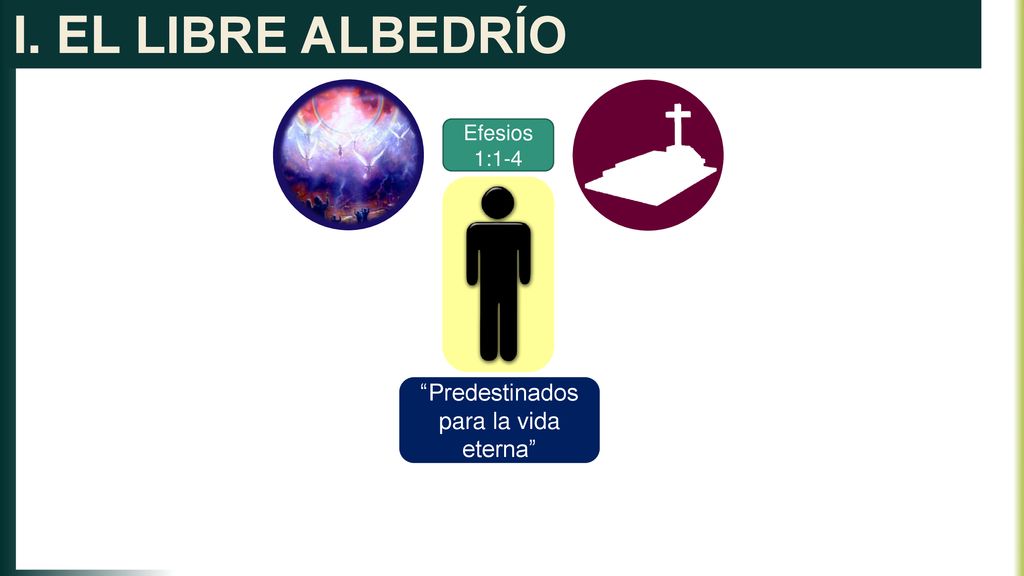 I. EL LIBRE ALBEDRÍO

Efesios 1:1-4

“Predestinados para la vida eterna”